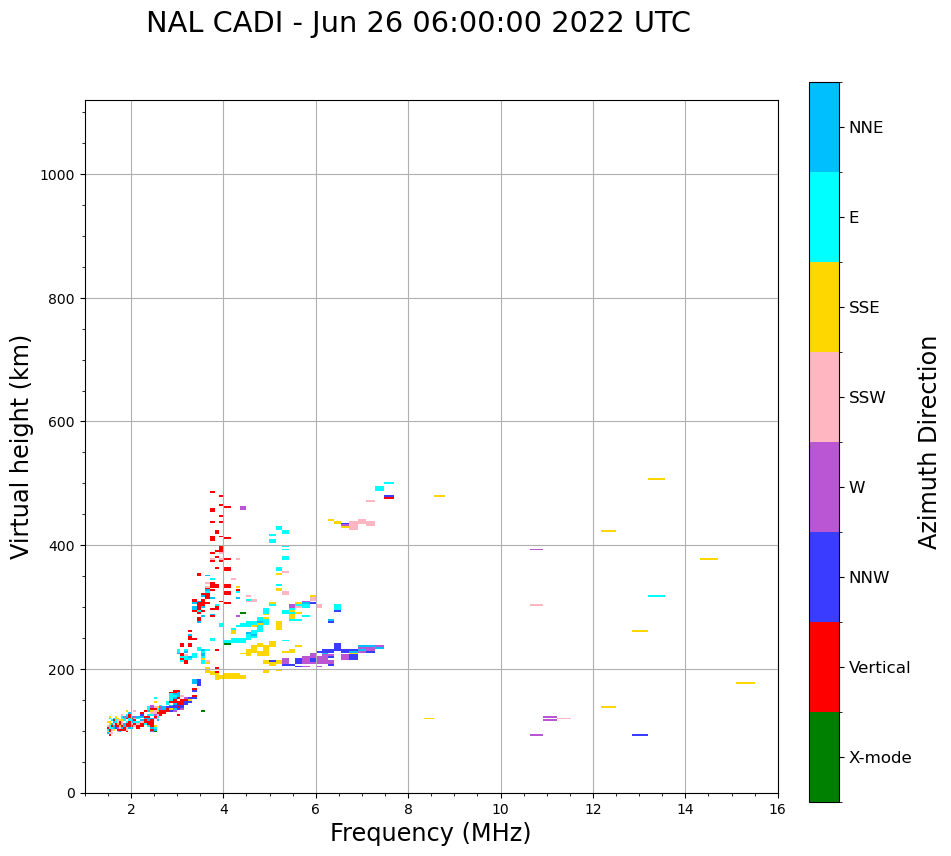 NAL CADI - Jun 26 06:00:00 2022 UTC

Virtual height (km)

1000
800
600
400
200
0

2
4
6
8
10
12
14
16

Frequency (MHz)

NNE
E
SSE
SSW
W
NNW
Vertical
X-mode

Azimuth Direction